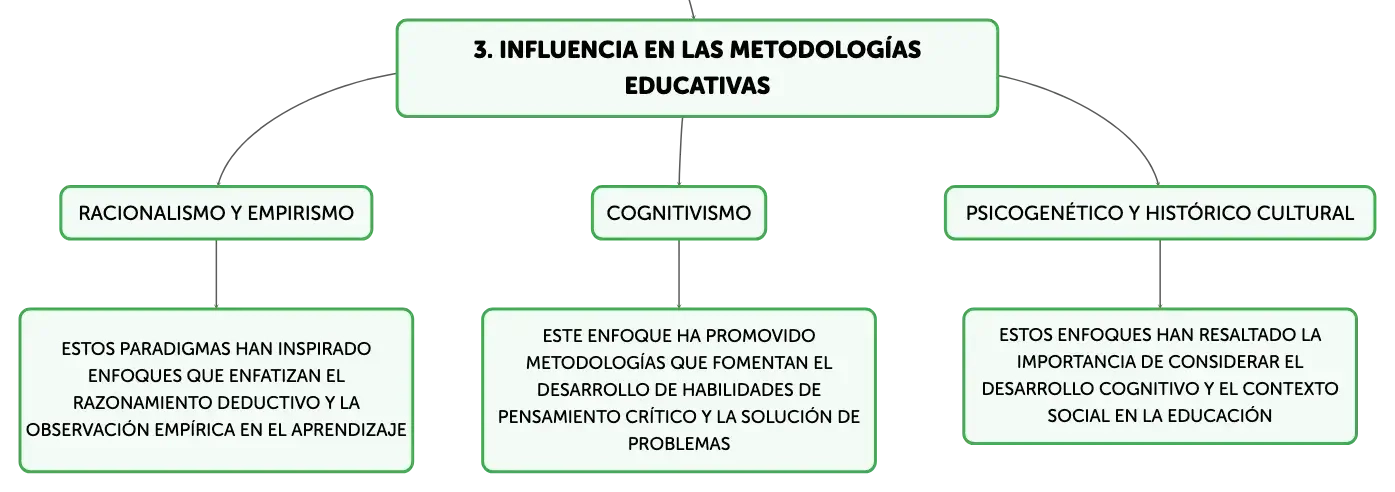 3. INFLUENCIA EN LAS METODOLOGÍAS EDUCATIVAS

RACIONALISMO Y EMPIRISMO

ESTOS PARADIGMAS HAN INSPIRADO ENFOQUES QUE ENFATIZAN EL RAZONAMIENTO DEDUCTIVO Y LA OBSERVACIÓN EMPÍRICA EN EL APRENDIZAJE

COGNITIVISMO

ESTE ENFOQUE HA PROMOVIDO METODOLOGÍAS QUE FOMENTAN EL DESARROLLO DE HABILIDADES DE PENSAMIENTO CRÍTICO Y LA SOLUCIÓN DE PROBLEMAS

PSICOGENÉTICO Y HISTÓRICO CULTURAL

ESTOS ENFOQUES HAN RESALTADO LA IMPORTANCIA DE CONSIDERAR EL DESARROLLO COGNITIVO Y EL CONTEXTO SOCIAL EN LA EDUCACIÓN